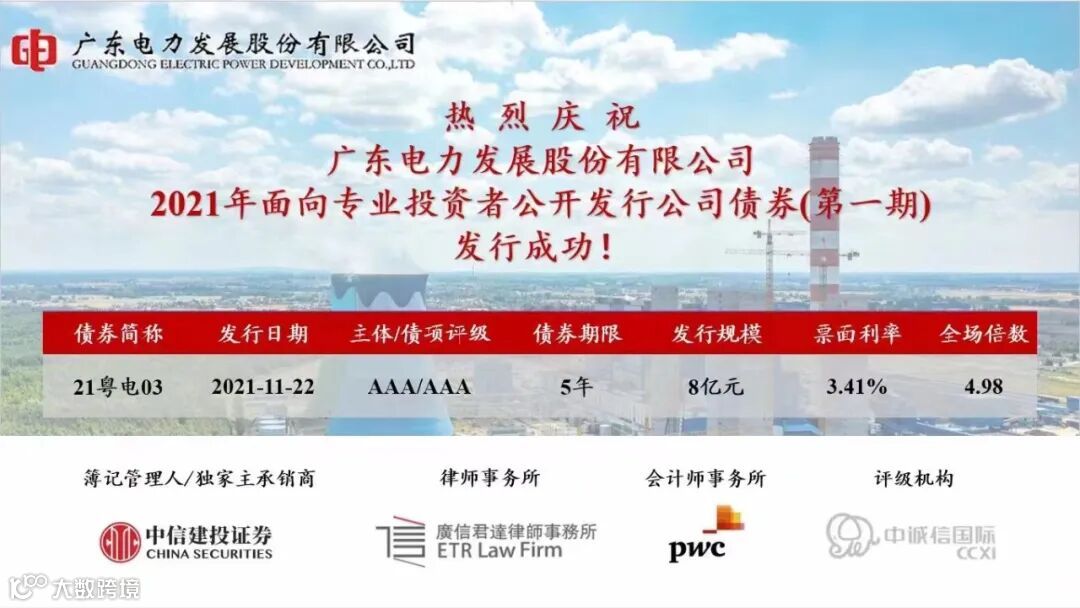 广东电力发展股份有限公司
GUANGDONG ELECTRIC POWER DEVELOPMENT CO.,LTD

热烈庆祝
广东电力发展股份有限公司
2021年面向专业投资者公开发行公司债券(第一期)
发行成功！

| 债券简称 | 发行日期 | 主体/债项评级 | 债券期限 | 发行规模 | 票面利率 | 全场倍数 |
|---|---|---|---|---|---|---|
| 21粤电03 | 2021-11-22 | AAA/AAA | 5年 | 8亿元 | 3.41% | 4.98 |

簿记管理人/独家主承销商
中信建投证券
CHINA SECURITIES

律师事务所
廣信君達律師事務所
ETR Law Firm

会计师事务所
pwc

评级机构
中诚信国际
CCXI

大数跨境